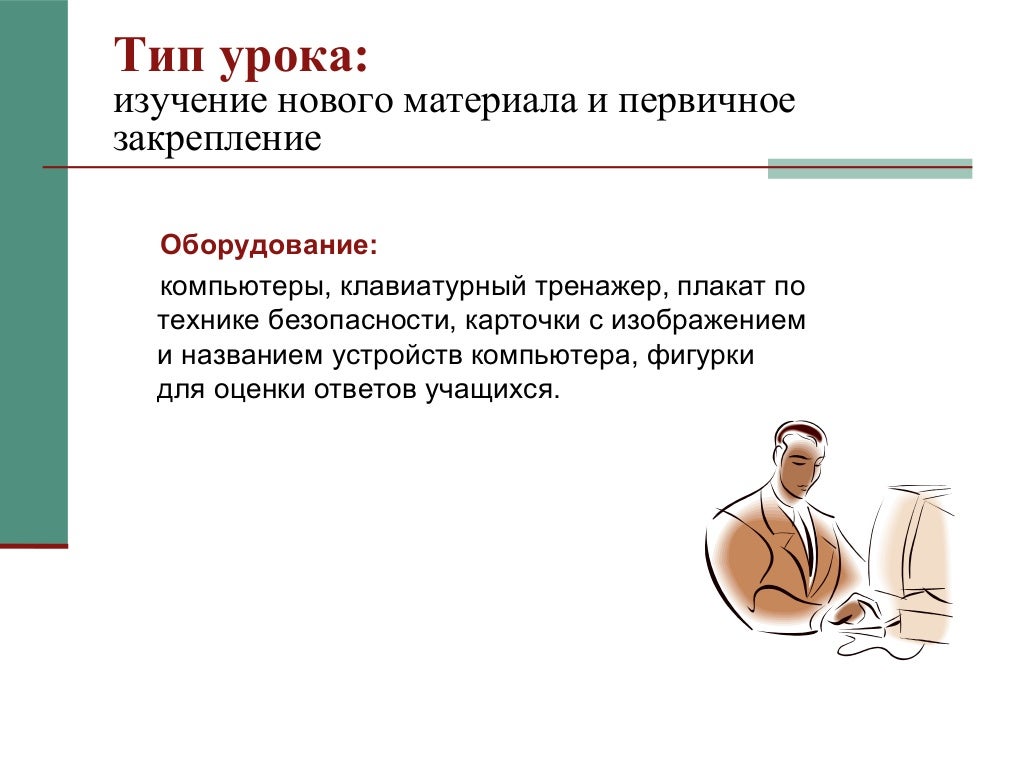 Тип урока:
изучение нового материала и первичное закрепление

Оборудование:

компьютеры, клавиатурный тренажер, плакат по технике безопасности, карточки с изображением и названием устройств компьютера, фигурки для оценки ответов учащихся.